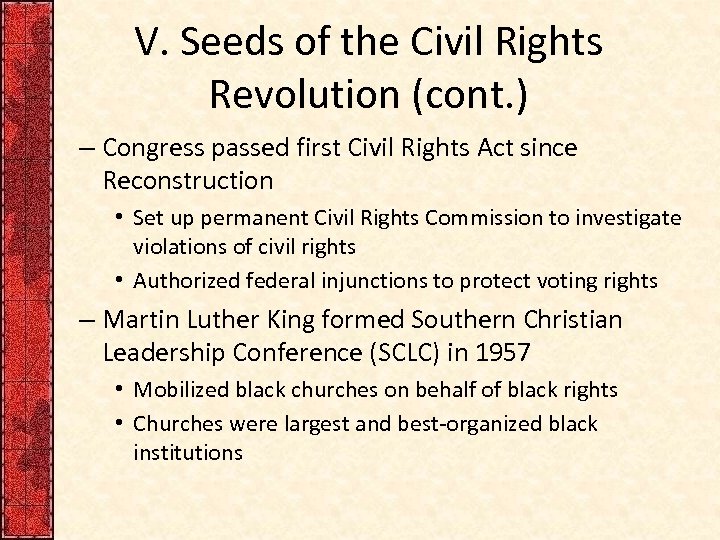 V. Seeds of the Civil Rights Revolution (cont.)

– Congress passed first Civil Rights Act since Reconstruction

• Set up permanent Civil Rights Commission to investigate violations of civil rights

• Authorized federal injunctions to protect voting rights

– Martin Luther King formed Southern Christian Leadership Conference (SCLC) in 1957

• Mobilized black churches on behalf of black rights

• Churches were largest and best-organized black institutions